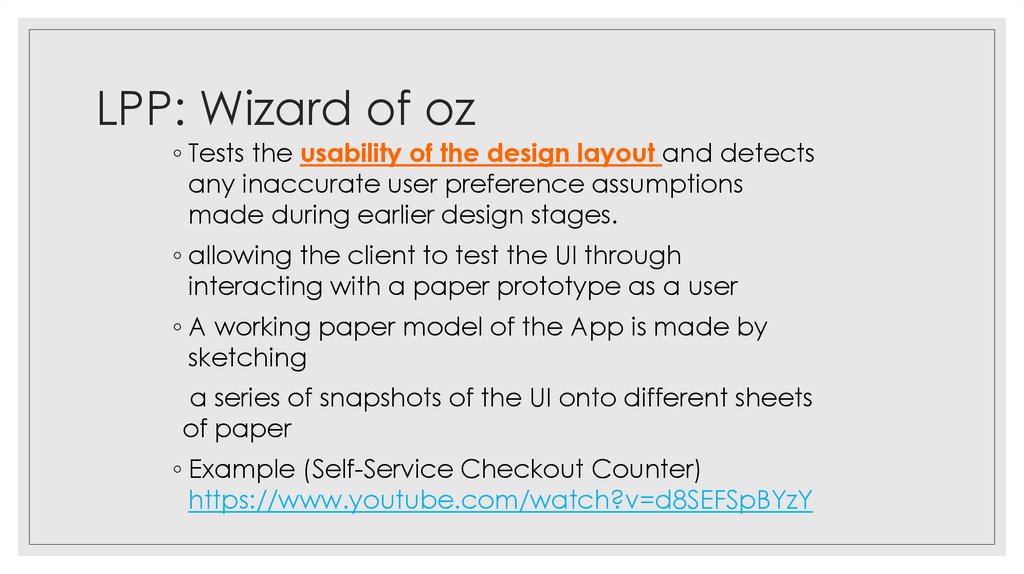 LPP: Wizard of oz

◦ Tests the usability of the design layout and detects any inaccurate user preference assumptions made during earlier design stages.

◦ allowing the client to test the UI through interacting with a paper prototype as a user

◦ A working paper model of the App is made by sketching

a series of snapshots of the UI onto different sheets of paper

◦ Example (Self-Service Checkout Counter) https://www.youtube.com/watch?v=d8SEFSpBYzY